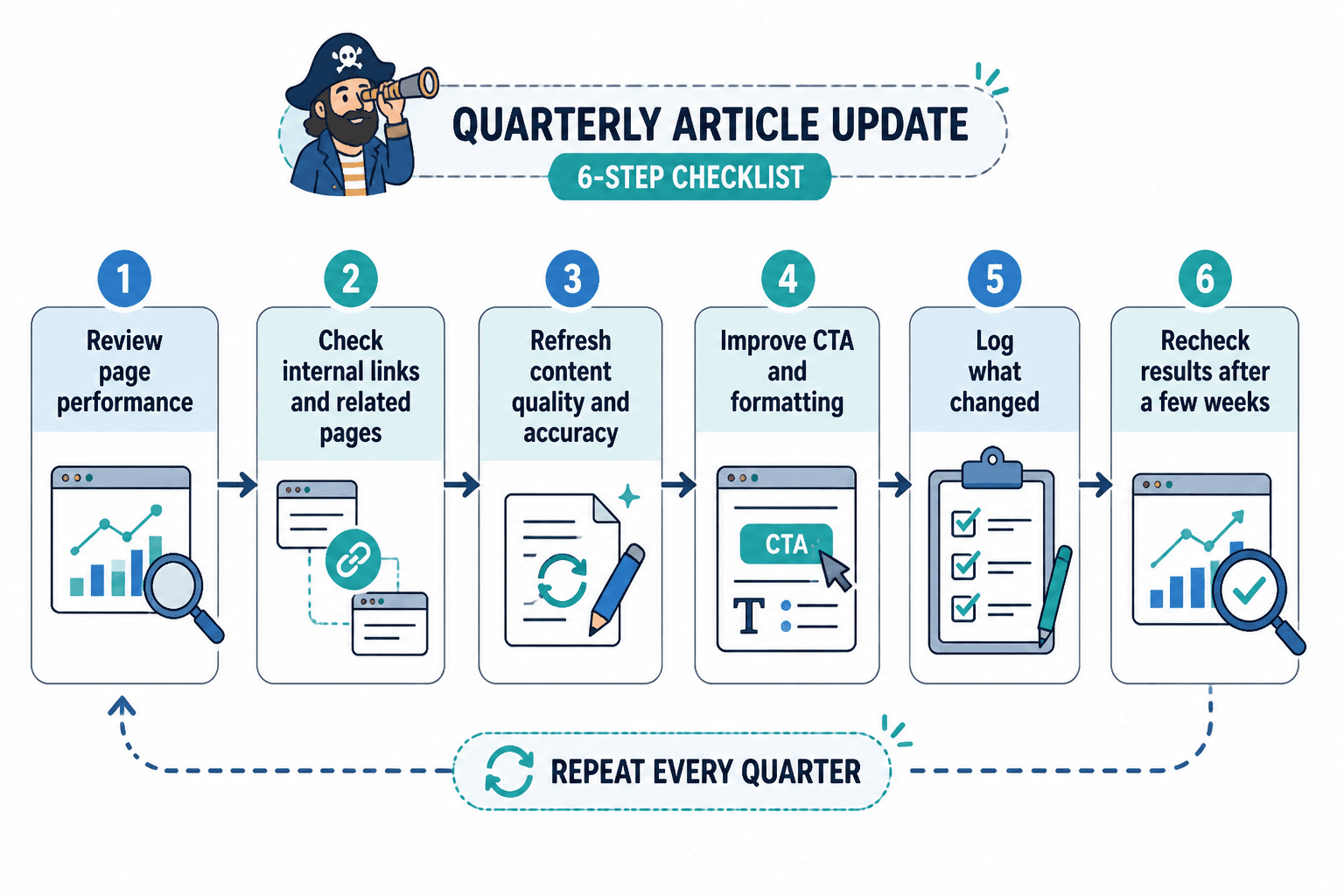 QUARTERLY ARTICLE UPDATE

6-STEP CHECKLIST

1
Review page performance

2
Check internal links and related pages

3
Refresh content quality and accuracy

4
Improve CTA and formatting

CTA

T

5
Log what changed

6
Recheck results after a few weeks

REPEAT EVERY QUARTER